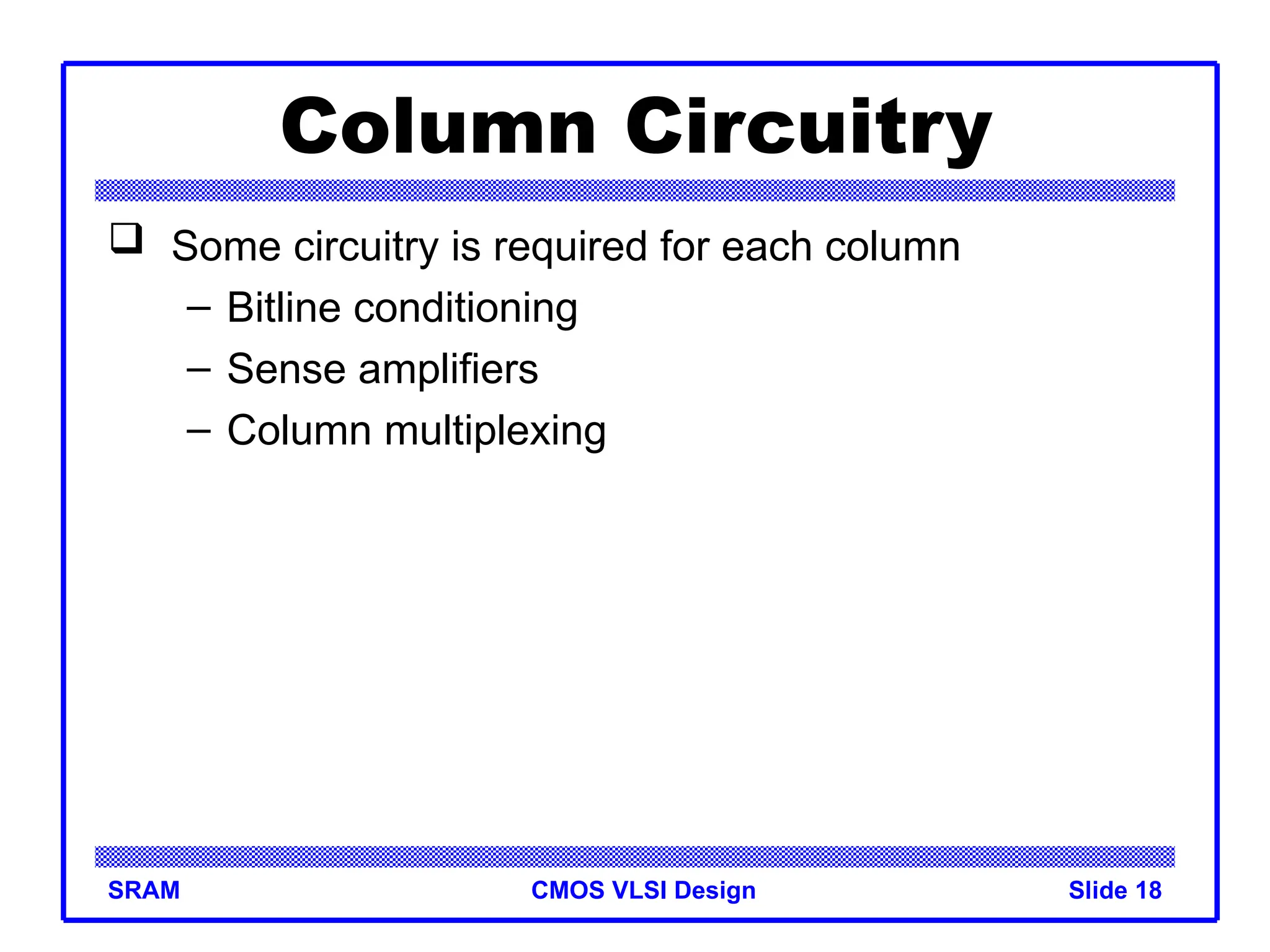 Column Circuitry

❑ Some circuitry is required for each column
– Bitline conditioning
– Sense amplifiers
– Column multiplexing

SRAM CMOS VLSI Design Slide 18